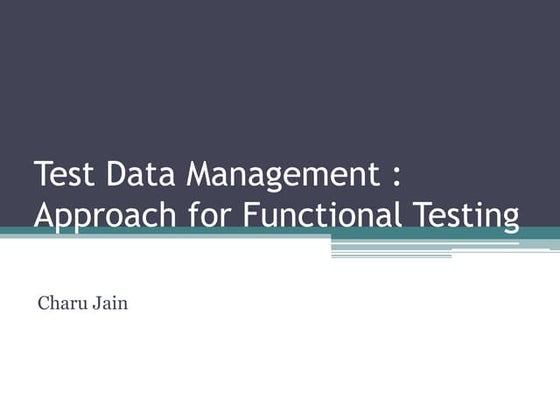 Test Data Management : Approach for Functional Testing

Charu Jain